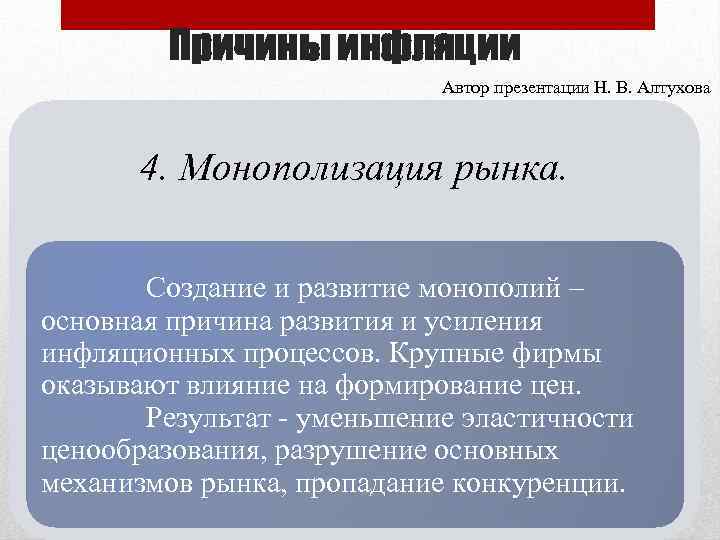 Причины инфляции

Автор презентации Н. В. Алтухова

4. Монополизация рынка.

Создание и развитие монополий – основная причина развития и усиления инфляционных процессов. Крупные фирмы оказывают влияние на формирование цен.

Результат - уменьшение эластичности ценообразования, разрушение основных механизмов рынка, пропадание конкуренции.